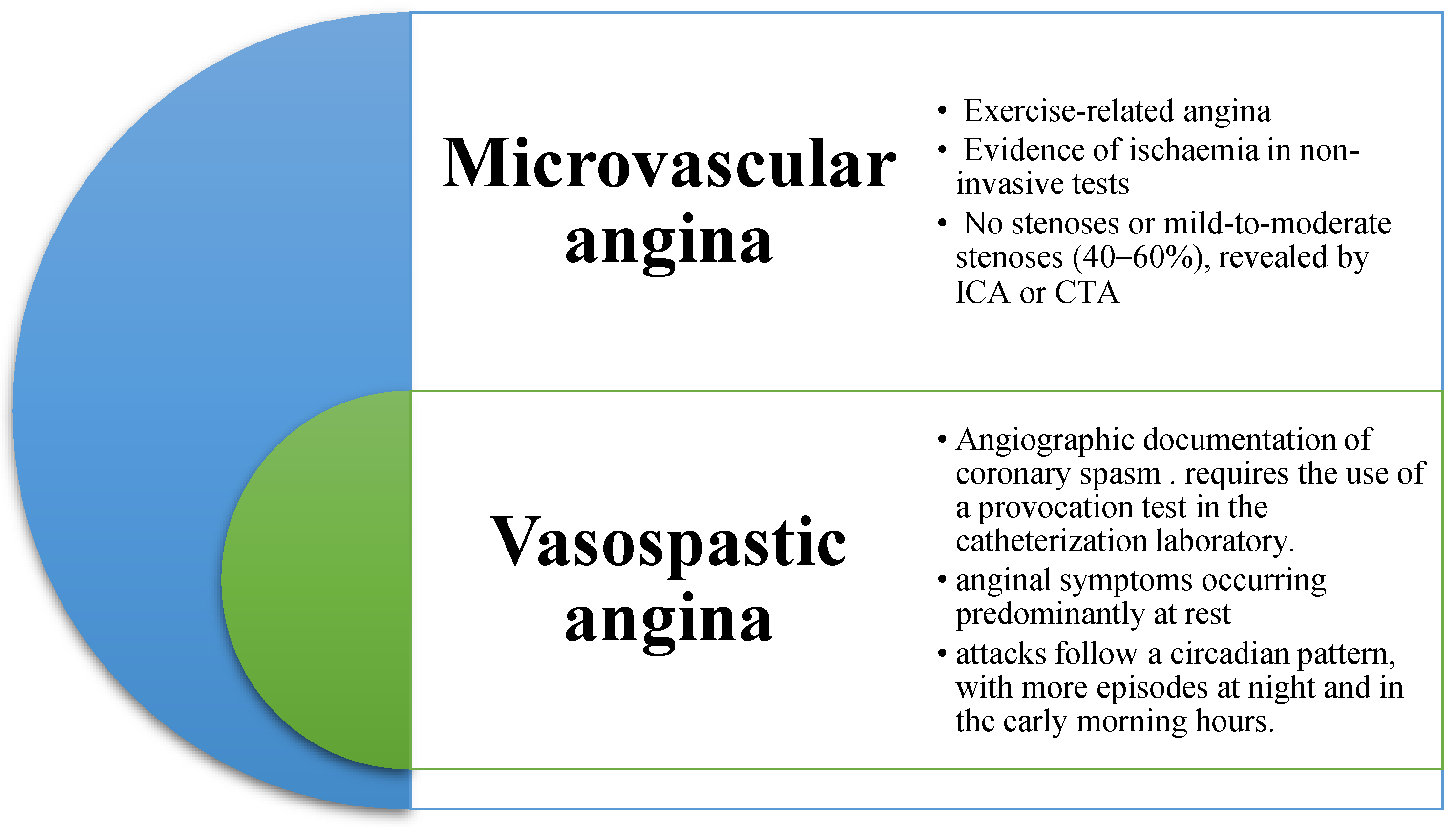 Microvascular angina

• Exercise-related angina
• Evidence of ischaemia in non-invasive tests
• No stenoses or mild-to-moderate stenoses (40–60%), revealed by ICA or CTA

Vasospastic angina

• Angiographic documentation of coronary spasm . requires the use of a provocation test in the catheterization laboratory.
• anginal symptoms occurring predominantly at rest
• attacks follow a circadian pattern, with more episodes at night and in the early morning hours.